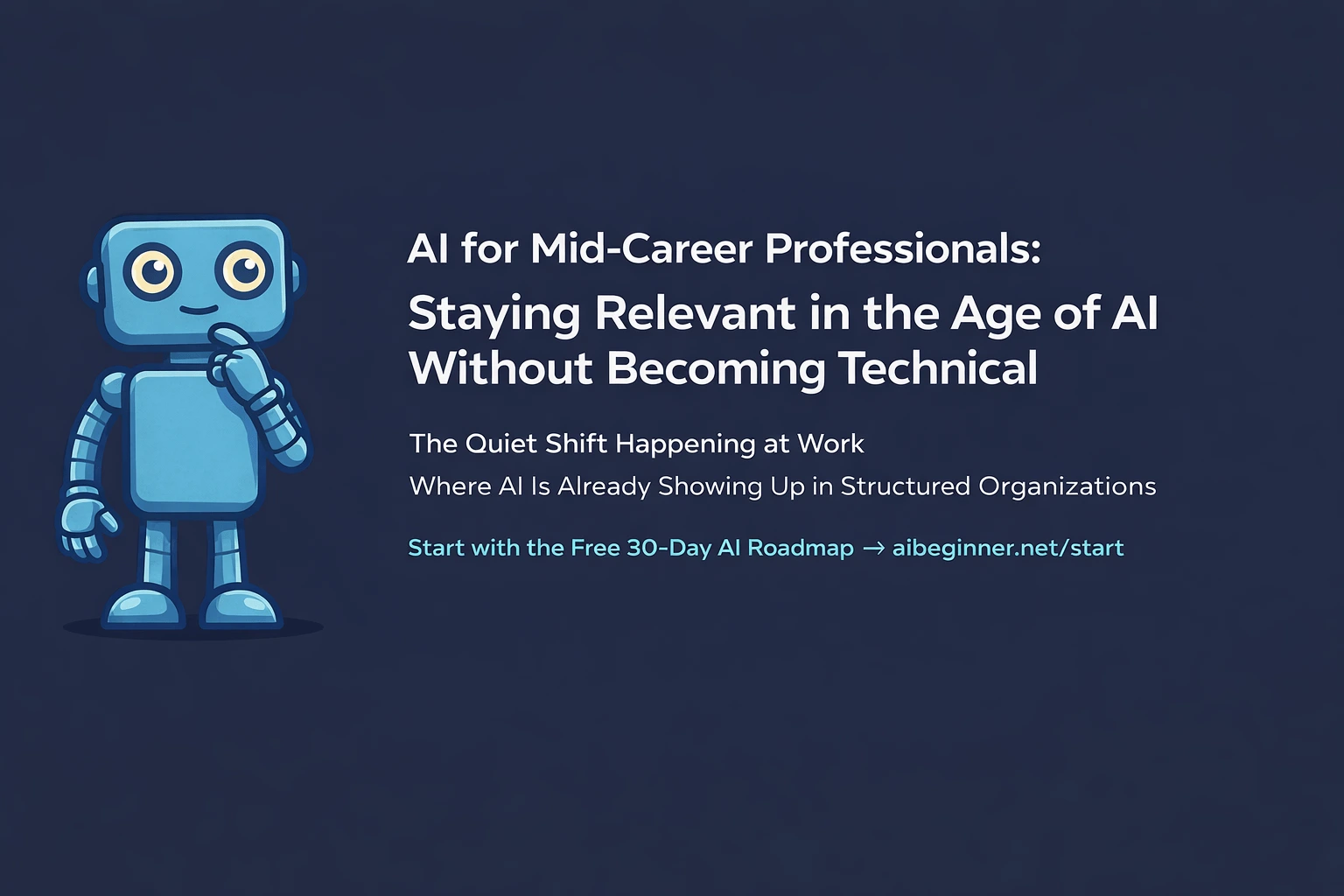 AI for Mid-Career Professionals:
Staying Relevant in the Age of AI Without Becoming Technical

The Quiet Shift Happening at Work

Where AI Is Already Showing Up in Structured Organizations

Start with the Free 30-Day AI Roadmap → aibeginner.net/start